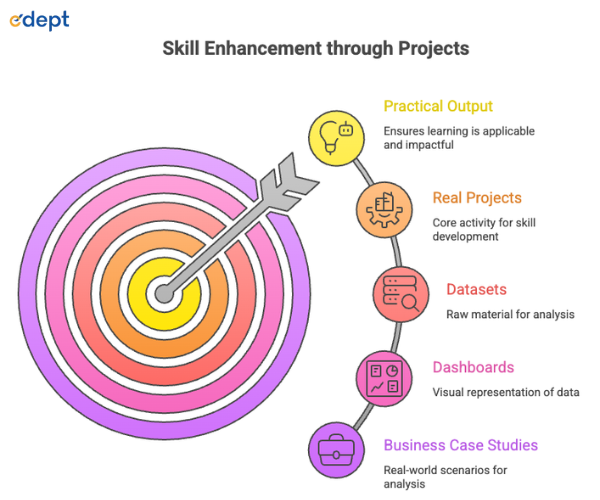 edept

Skill Enhancement through Projects

Practical Output

Ensures learning is applicable and impactful

Real Projects

Core activity for skill development

Datasets

Raw material for analysis

Dashboards

Visual representation of data

Business Case Studies

Real-world scenarios for analysis